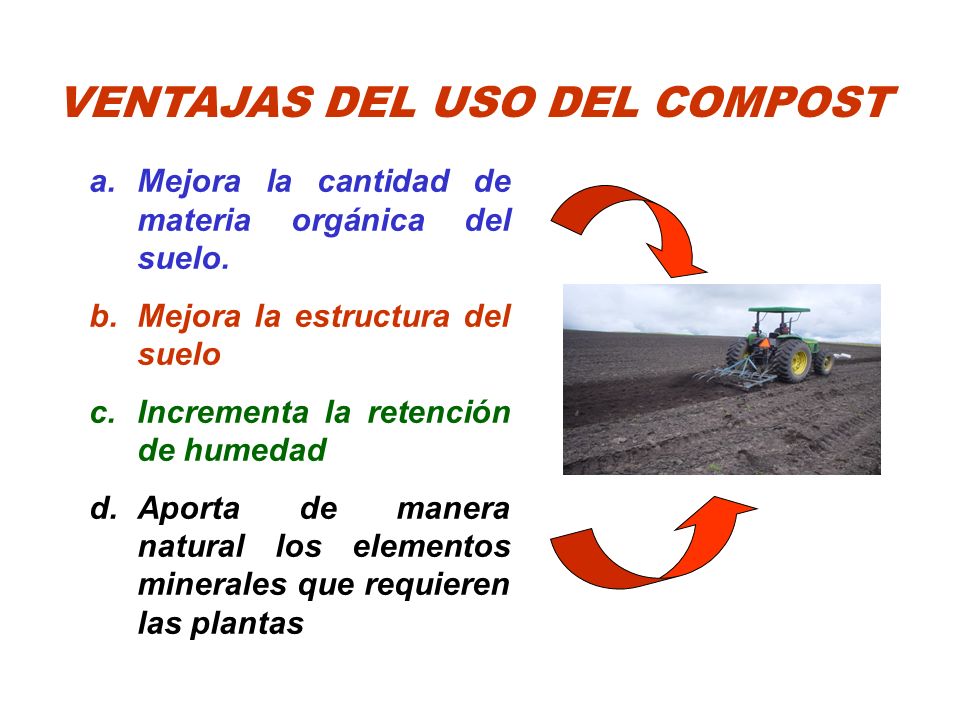 VENTAJAS DEL USO DEL COMPOST

a. Mejora la cantidad de materia orgánica del suelo.

b. Mejora la estructura del suelo

c. Incrementa la retención de humedad

d. Aporta de manera natural los elementos minerales que requieren las plantas